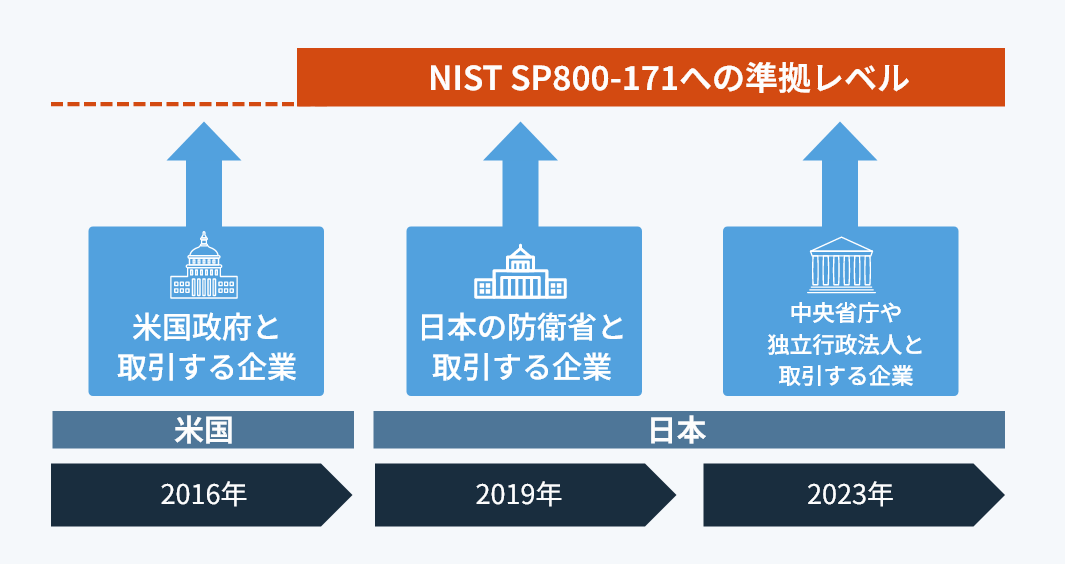 NIST SP800-171への準拠レベル

米国政府と取引する企業

日本の防衛省と取引する企業

中央省庁や独立行政法人と取引する企業

米国

日本

2016年

2019年

2023年